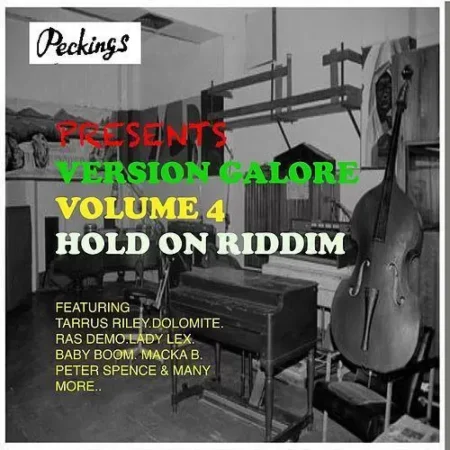 Peckings

PRESENTS
VERSION GALORE
VOLUME 4
HOLD ON RIDDIM

FEATURING
TARRUS RILEY.DOLOMITE.
RAS DEMO.LADY LEX.
BABY BOOM. MACKA B.
PETER SPENCE & MANY
MORE..